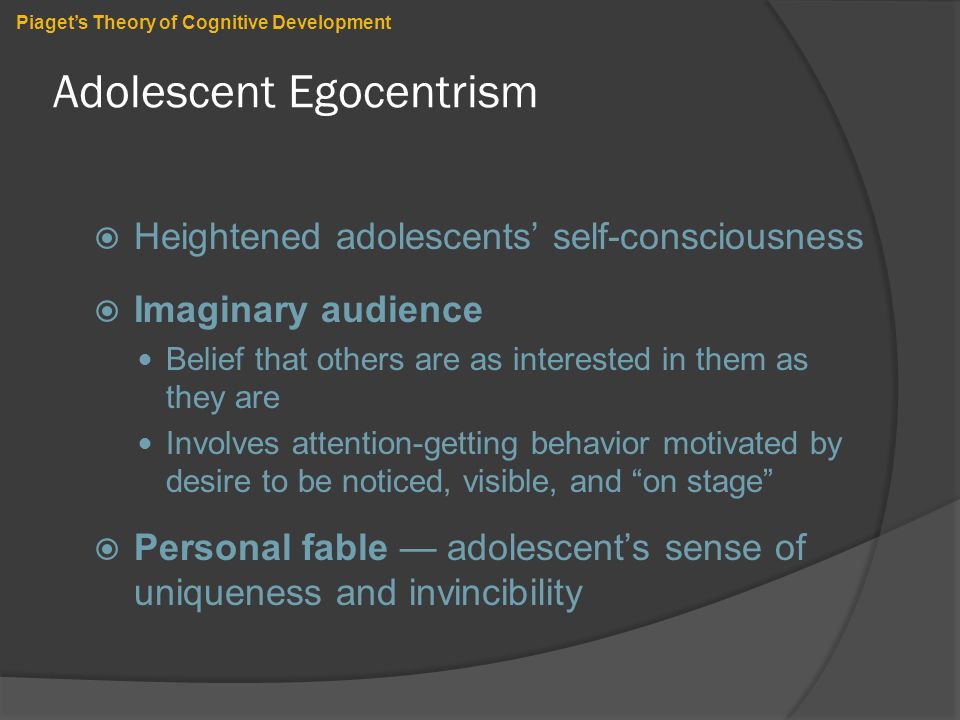 Piaget's Theory of Cognitive Development

Adolescent Egocentrism

Heightened adolescents' self-consciousness

Imaginary audience

• Belief that others are as interested in them as they are

• Involves attention-getting behavior motivated by desire to be noticed, visible, and "on stage"

Personal fable — adolescent's sense of uniqueness and invincibility